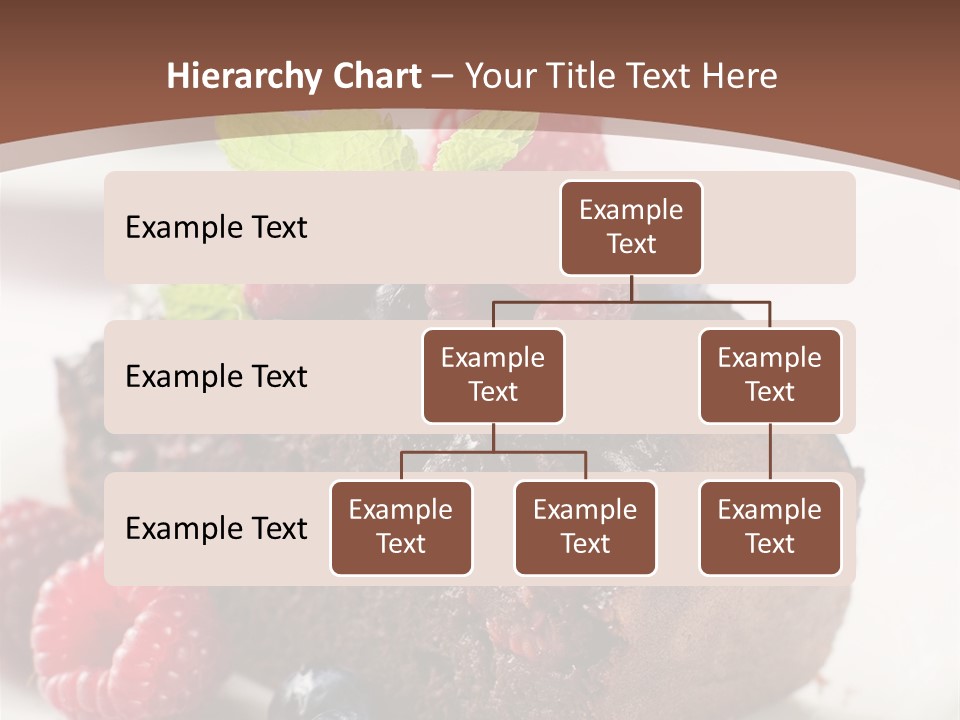 Hierarchy Chart – Your Title Text Here

Example Text

Example Text

Example Text

Example Text

Example Text

Example Text

Example Text

Example Text

Example Text